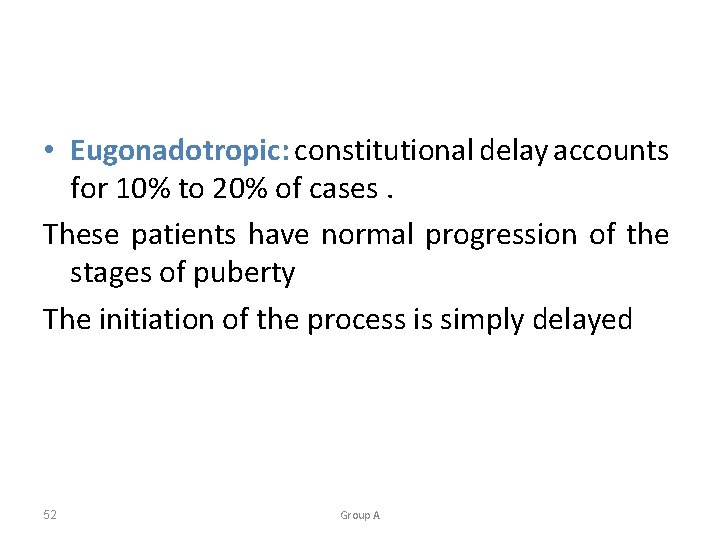 • Eugonadotropic: constitutional delay accounts for 10% to 20% of cases .

These patients have normal progression of the stages of puberty

The initiation of the process is simply delayed

52

Group A